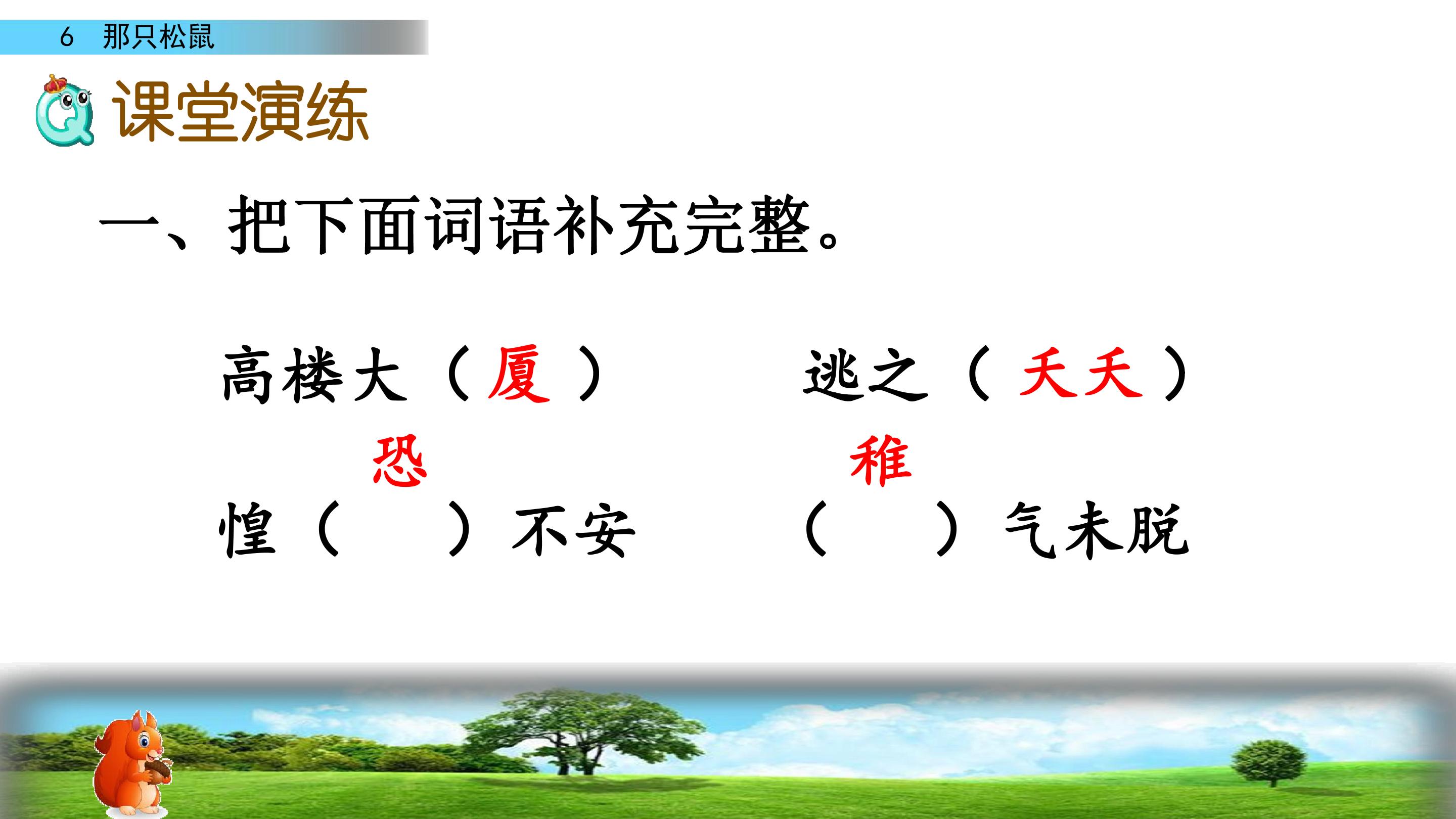 6 那只松鼠

课堂演练

一、把下面词语补充完整。

高楼大（厦） 逃之（夭夭）

恐 稚

惶（ ）不安 （ ）气未脱